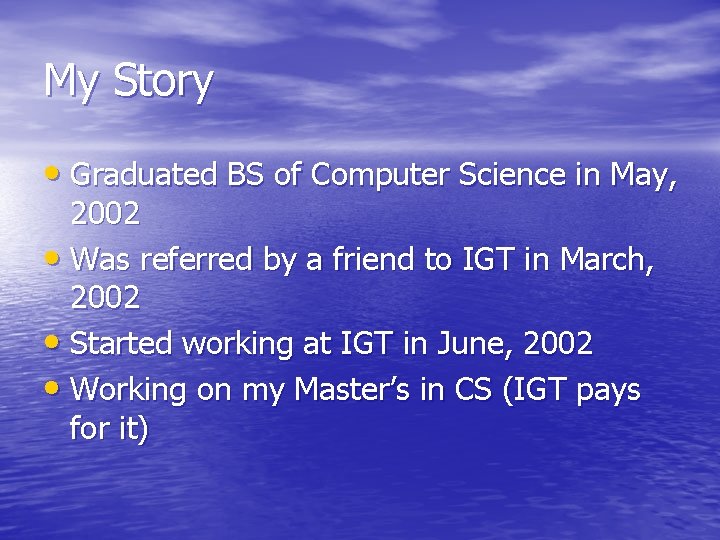 My Story

• Graduated BS of Computer Science in May, 2002
• Was referred by a friend to IGT in March, 2002
• Started working at IGT in June, 2002
• Working on my Master's in CS (IGT pays for it)